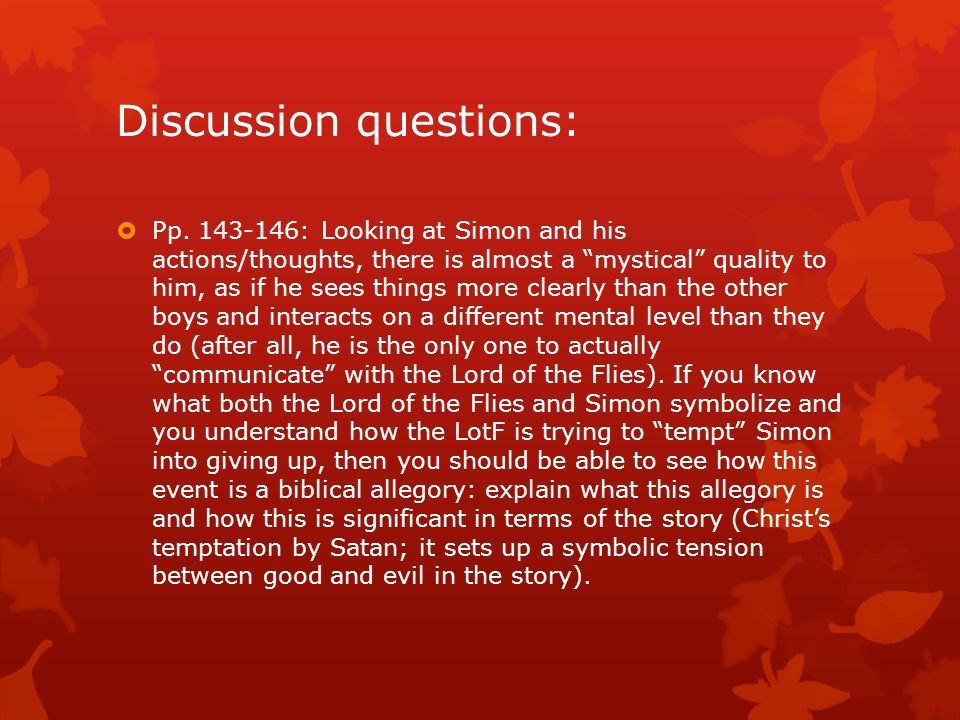 Discussion questions:

Pp. 143-146: Looking at Simon and his actions/thoughts, there is almost a “mystical” quality to him, as if he sees things more clearly than the other boys and interacts on a different mental level than they do (after all, he is the only one to actually “communicate” with the Lord of the Flies). If you know what both the Lord of the Flies and Simon symbolize and you understand how the LotF is trying to “tempt” Simon into giving up, then you should be able to see how this event is a biblical allegory: explain what this allegory is and how this is significant in terms of the story (Christ’s temptation by Satan; it sets up a symbolic tension between good and evil in the story).